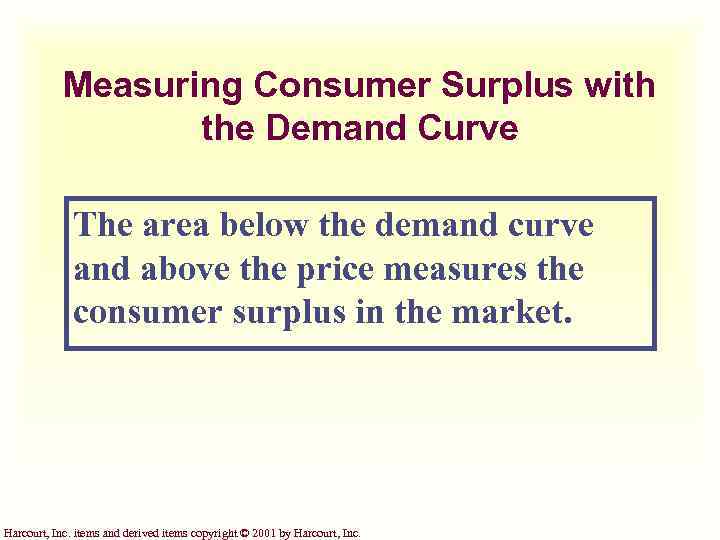 Measuring Consumer Surplus with the Demand Curve

The area below the demand curve and above the price measures the consumer surplus in the market.

Harcourt, Inc. items and derived items copyright © 2001 by Harcourt, Inc.